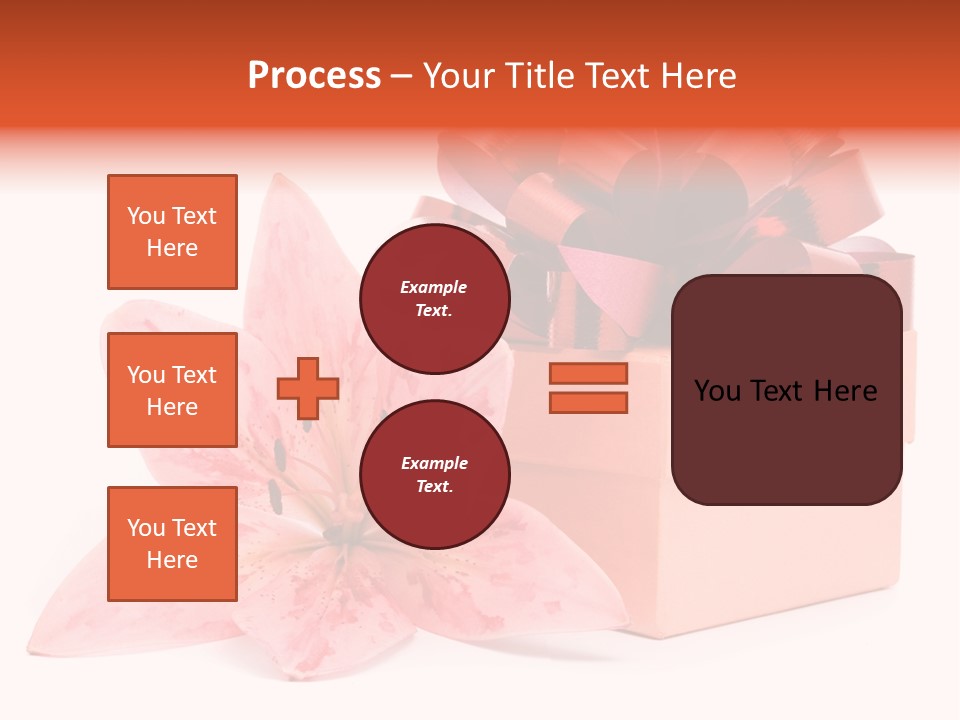 Process – Your Title Text Here

You Text Here

You Text Here

You Text Here

Example Text.

Example Text.

You Text Here